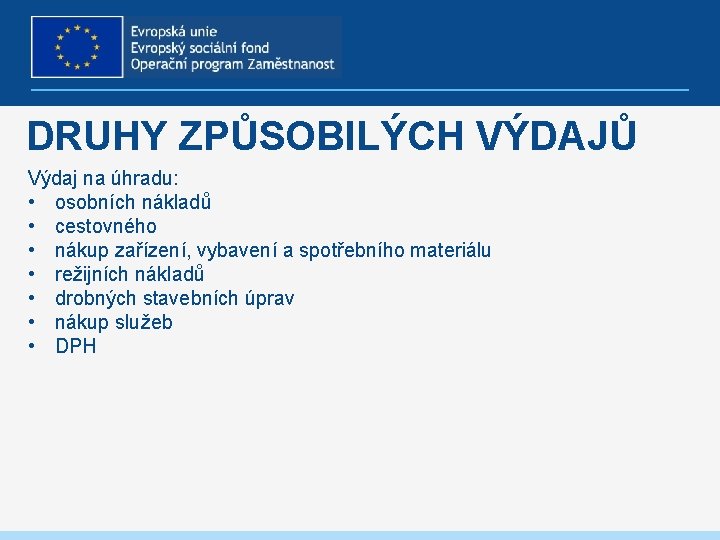 Evropská unie
Evropský sociální fond
Operační program Zaměstnanost

DRUHY ZPŮSOBILÝCH VÝDAJŮ

Výdaj na úhradu:
• osobních nákladů
• cestovného
• nákup zařízení, vybavení a spotřebního materiálu
• režijních nákladů
• drobných stavebních úprav
• nákup služeb
• DPH